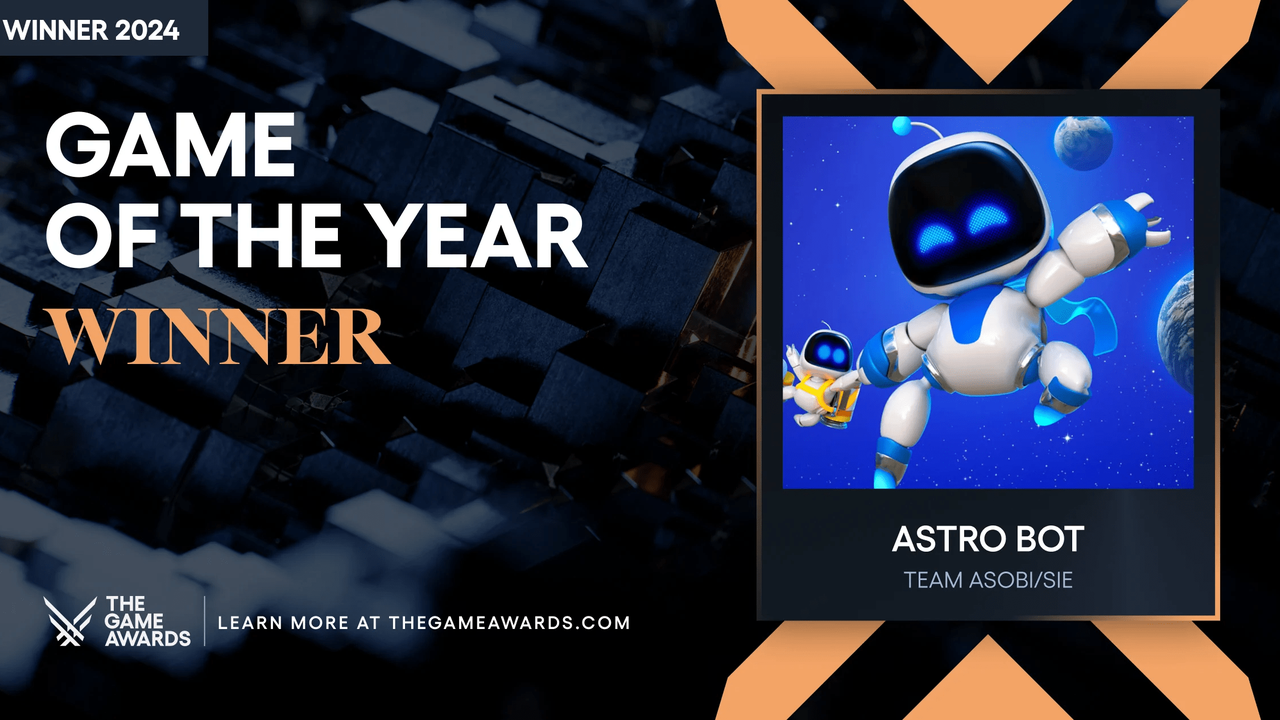 WINNER 2024

GAME OF THE YEAR

WINNER

ASTRO BOT

TEAM ASOBI/SIE

THE GAME AWARDS

LEARN MORE AT THEGAMEAWARDS.COM